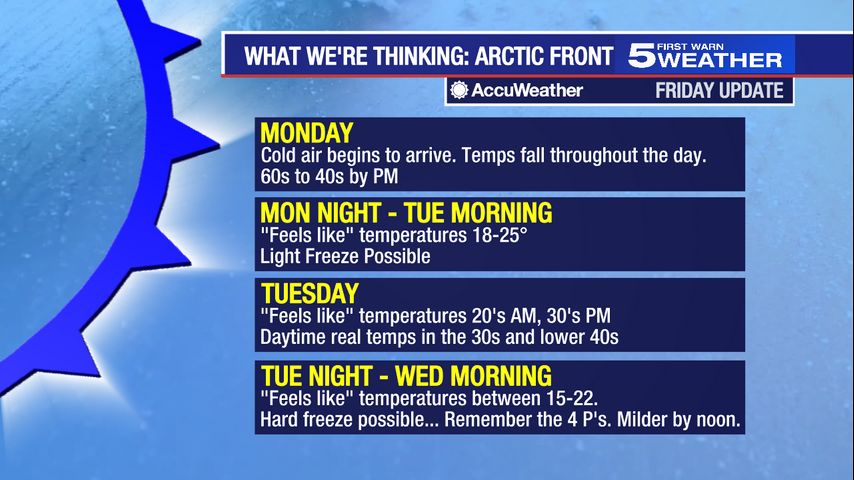 WHAT WE'RE THINKING: ARCTIC FRONT

5 FIRST WARN WEATHER

AccuWeather

FRIDAY UPDATE

MONDAY
Cold air begins to arrive. Temps fall throughout the day.
60s to 40s by PM

MON NIGHT - TUE MORNING
"Feels like" temperatures 18-25°
Light Freeze Possible

TUESDAY
"Feels like" temperatures 20's AM, 30's PM
Daytime real temps in the 30s and lower 40s

TUE NIGHT - WED MORNING
"Feels like" temperatures between 15-22.
Hard freeze possible... Remember the 4 P's. Milder by noon.